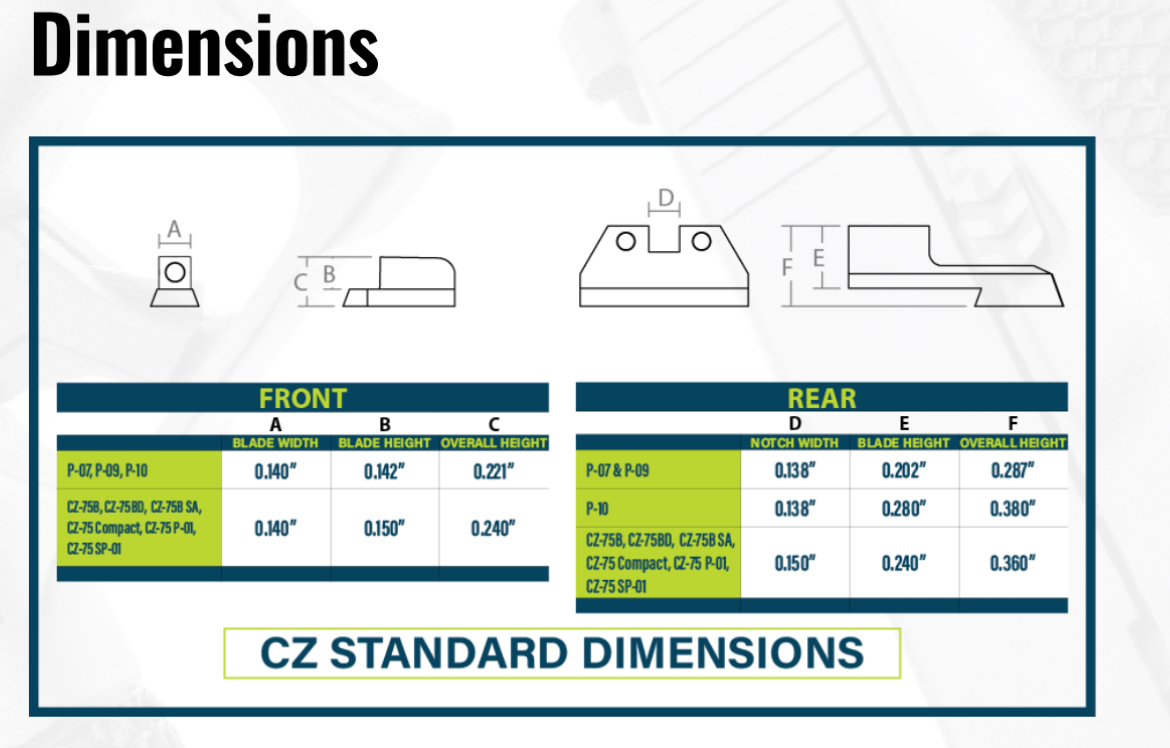 Dimensions

A

C B

D

F E

FRONT

| | A BLADE WIDTH | B BLADE HEIGHT | C OVERALL HEIGHT |
|---|---|---|---|
| P-07, P-09, P-10 | 0.140" | 0.142" | 0.221" |
| CZ-75B, CZ-75BD, CZ-75B SA, CZ-75 Compact, CZ-75 P-01, CZ-75 SP-01 | 0.140" | 0.150" | 0.240" |

REAR

| | D NOTCH WIDTH | E BLADE HEIGHT | F OVERALL HEIGHT |
|---|---|---|---|
| P-07 & P-09 | 0.138" | 0.202" | 0.287" |
| P-10 | 0.138" | 0.280" | 0.380" |
| CZ-75B, CZ-75BD, CZ-75B SA, CZ-75 Compact, CZ-75 P-01, CZ-75 SP-01 | 0.150" | 0.240" | 0.360" |

CZ STANDARD DIMENSIONS